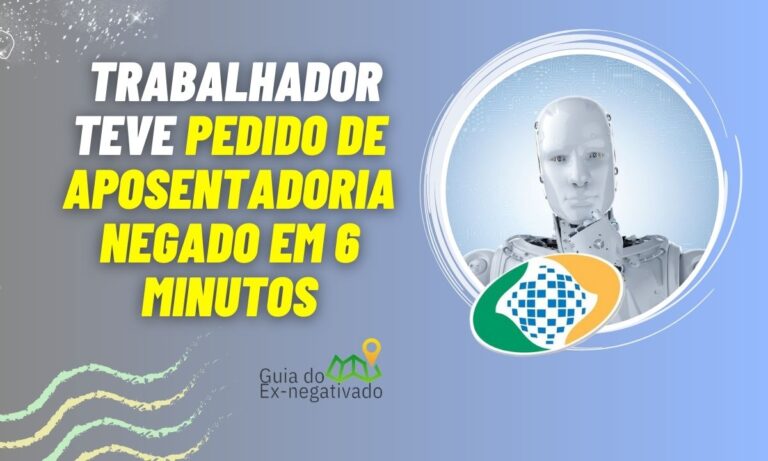 TRABALHADOR TEVE PEDIDO DE APOSENTADORIA NEGADO EM 6 MINUTOS

Guia do Ex-negativado